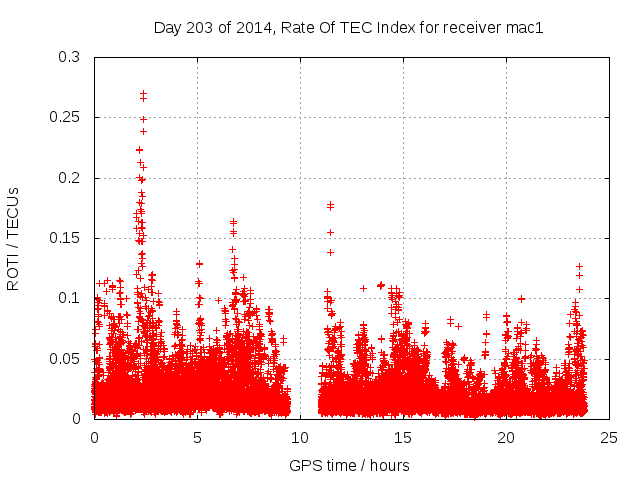 Day 203 of 2014, Rate Of TEC Index for receiver mac1

ROTI / TECUs

0.3
0.25
0.2
0.15
0.1
0.05
0

0
5
10
15
20
25

GPS time / hours